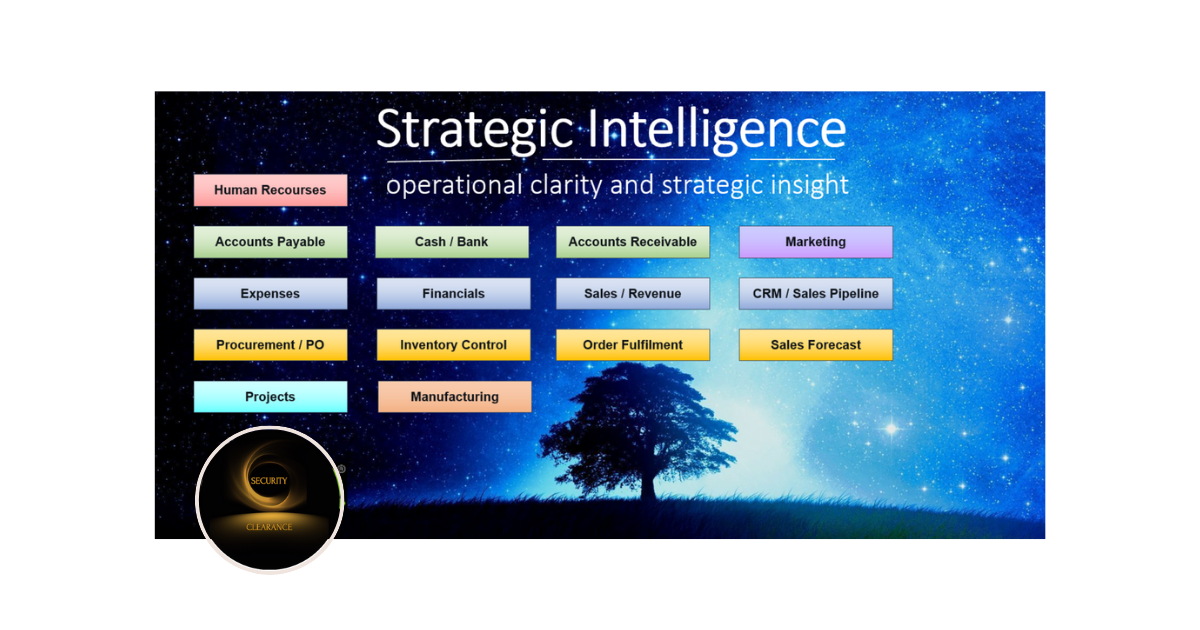 Strategic Intelligence
operational clarity and strategic insight

Human Recourses

Accounts Payable

Cash / Bank

Accounts Receivable

Marketing

Expenses

Financials

Sales / Revenue

CRM / Sales Pipeline

Procurement / PO

Inventory Control

Order Fulfilment

Sales Forecast

Projects

Manufacturing

SECURITY
CLEARANCE
®